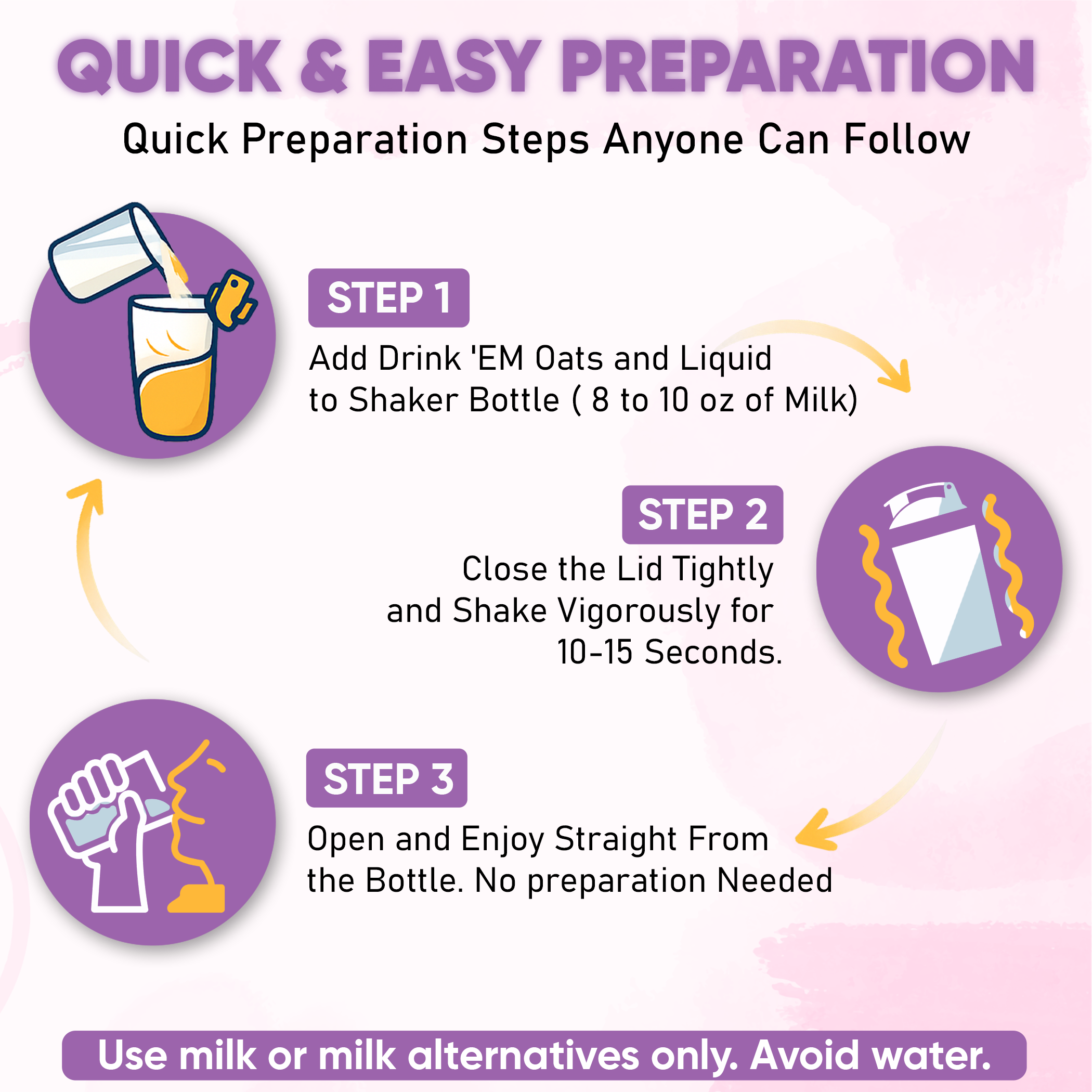 QUICK & EASY PREPARATION

Quick Preparation Steps Anyone Can Follow

STEP 1

Add Drink 'EM Oats and Liquid to Shaker Bottle ( 8 to 10 oz of Milk)

STEP 2

Close the Lid Tightly and Shake Vigorously for 10-15 Seconds.

STEP 3

Open and Enjoy Straight From the Bottle. No preparation Needed

Use milk or milk alternatives only. Avoid water.